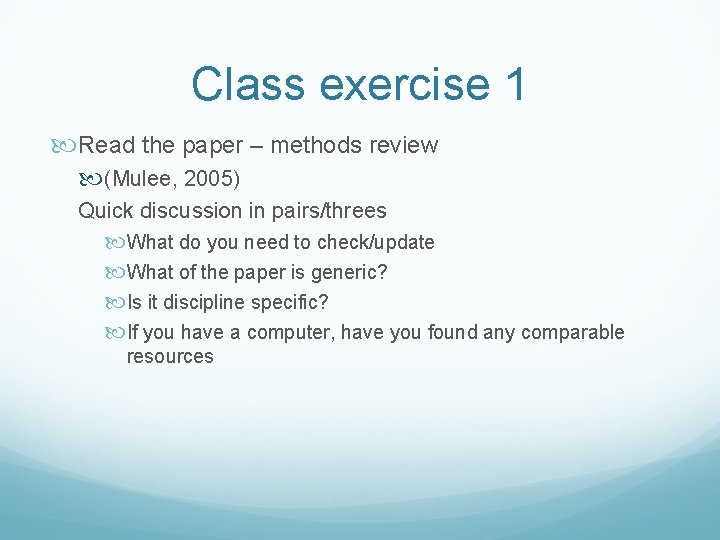 Class exercise 1

Read the paper – methods review

(Mulee, 2005)

Quick discussion in pairs/threes

What do you need to check/update

What of the paper is generic?

Is it discipline specific?

If you have a computer, have you found any comparable resources